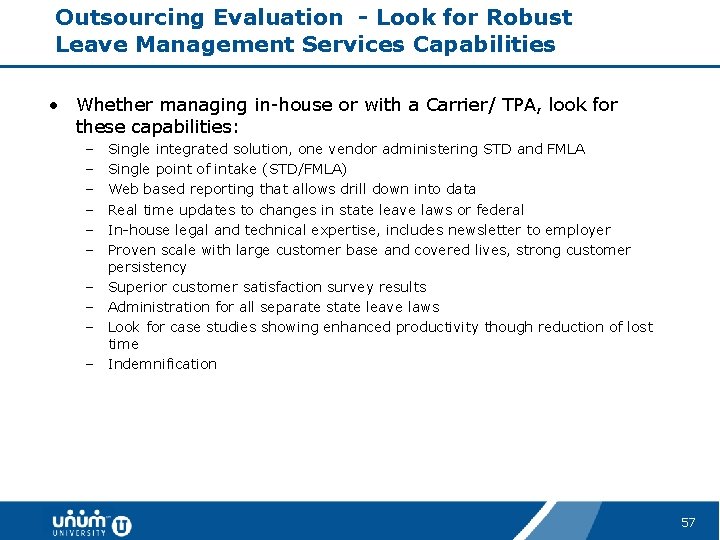 Outsourcing Evaluation - Look for Robust Leave Management Services Capabilities

• Whether managing in-house or with a Carrier/ TPA, look for these capabilities:
– Single integrated solution, one vendor administering STD and FMLA
– Single point of intake (STD/FMLA)
– Web based reporting that allows drill down into data
– Real time updates to changes in state leave laws or federal
– In-house legal and technical expertise, includes newsletter to employer
– Proven scale with large customer base and covered lives, strong customer persistency
– Superior customer satisfaction survey results
– Administration for all separate state leave laws
– Look for case studies showing enhanced productivity though reduction of lost time
– Indemnification

unum UNIVERSITY U

57